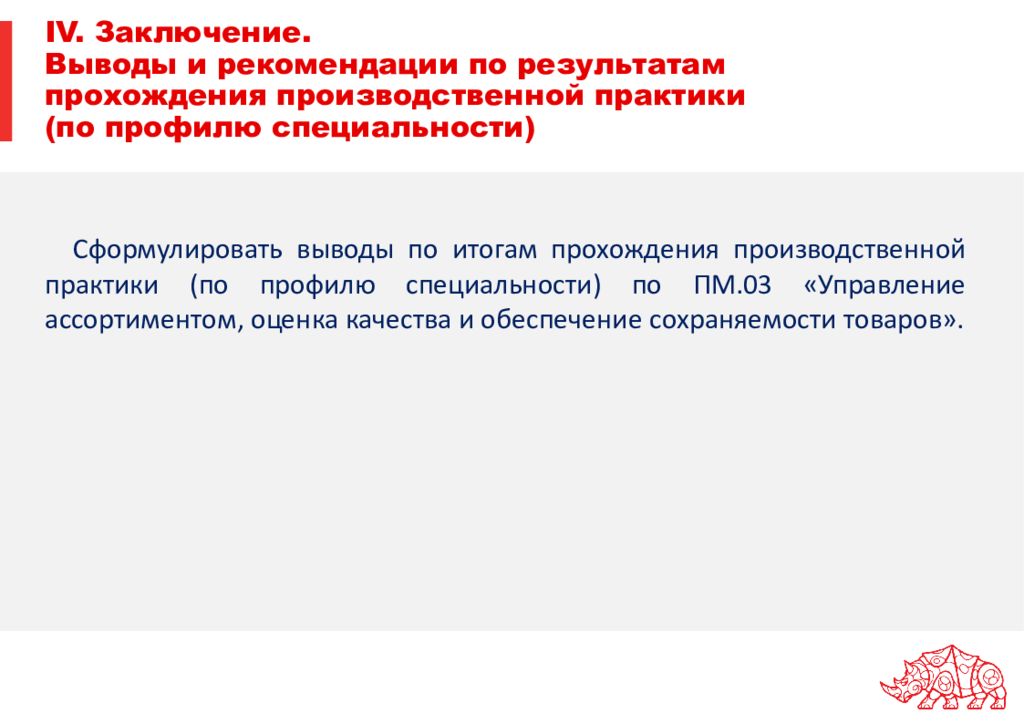 IV. Заключение.
Выводы и рекомендации по результатам прохождения производственной практики (по профилю специальности)

Сформулировать выводы по итогам прохождения производственной практики (по профилю специальности) по ПМ.03 «Управление ассортиментом, оценка качества и обеспечение сохраняемости товаров».